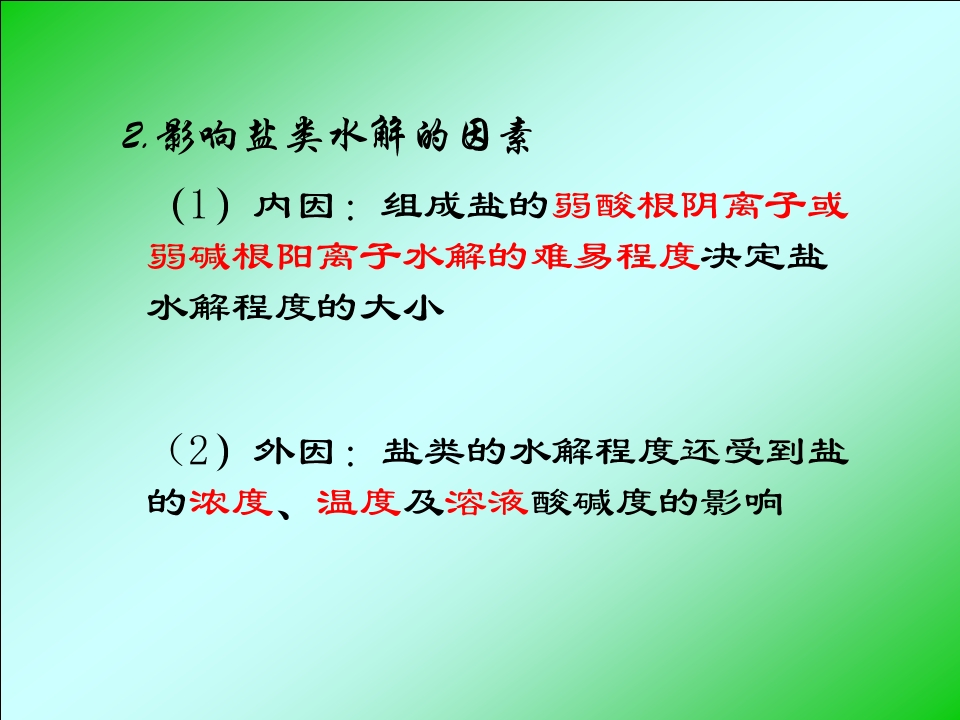 2.影响盐类水解的因素

（1）内因：组成盐的弱酸根阴离子或弱碱根阳离子水解的难易程度决定盐水解程度的大小

（2）外因：盐类的水解程度还受到盐的浓度、温度及溶液酸碱度的影响